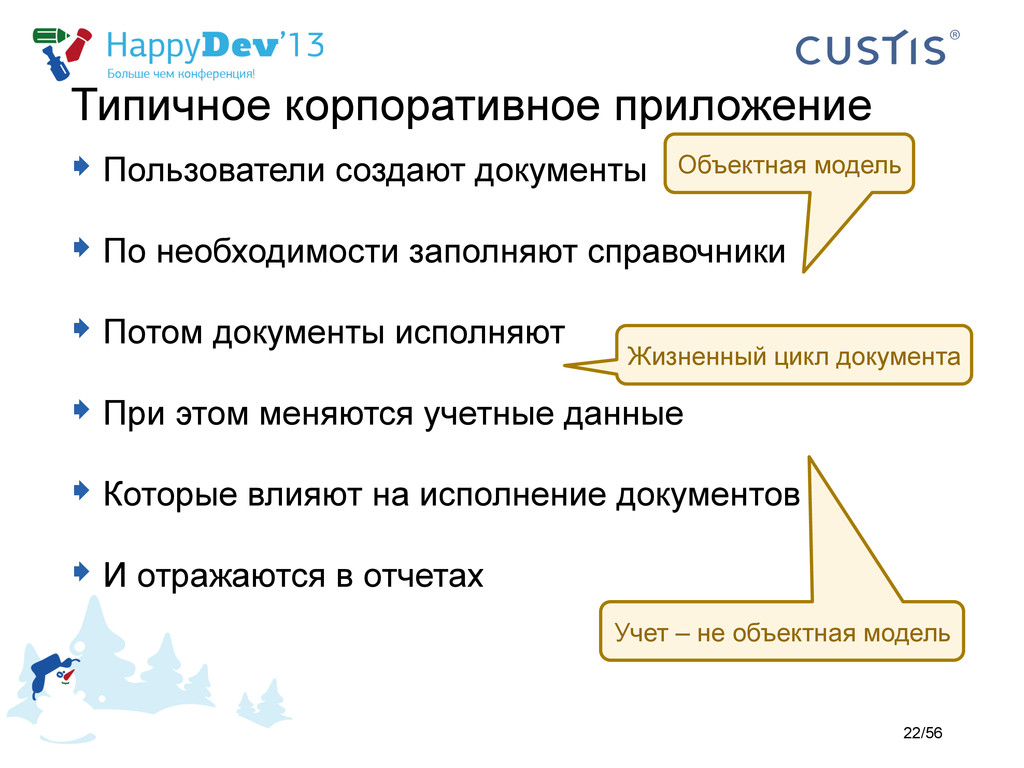 HappyDev'13
Больше чем конференция!

CUSTIS®

Типичное корпоративное приложение

Пользователи создают документы

Объектная модель

По необходимости заполняют справочники

Потом документы исполняют

Жизненный цикл документа

При этом меняются учетные данные

Которые влияют на исполнение документов

И отражаются в отчетах

Учет – не объектная модель

22/56